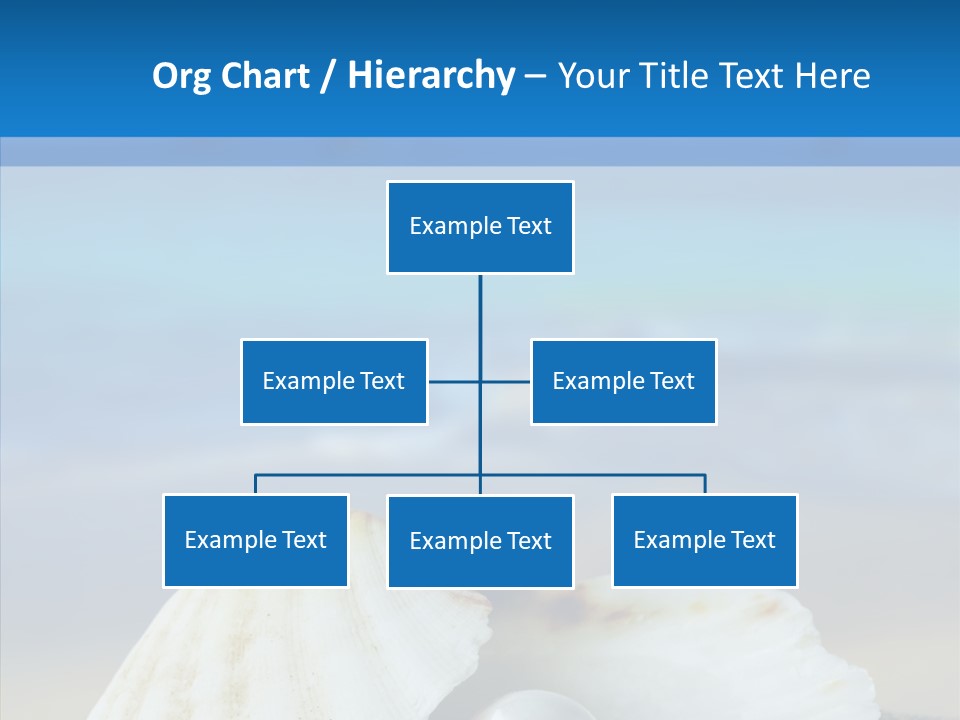 Org Chart / Hierarchy – Your Title Text Here

Example Text

Example Text

Example Text

Example Text

Example Text

Example Text